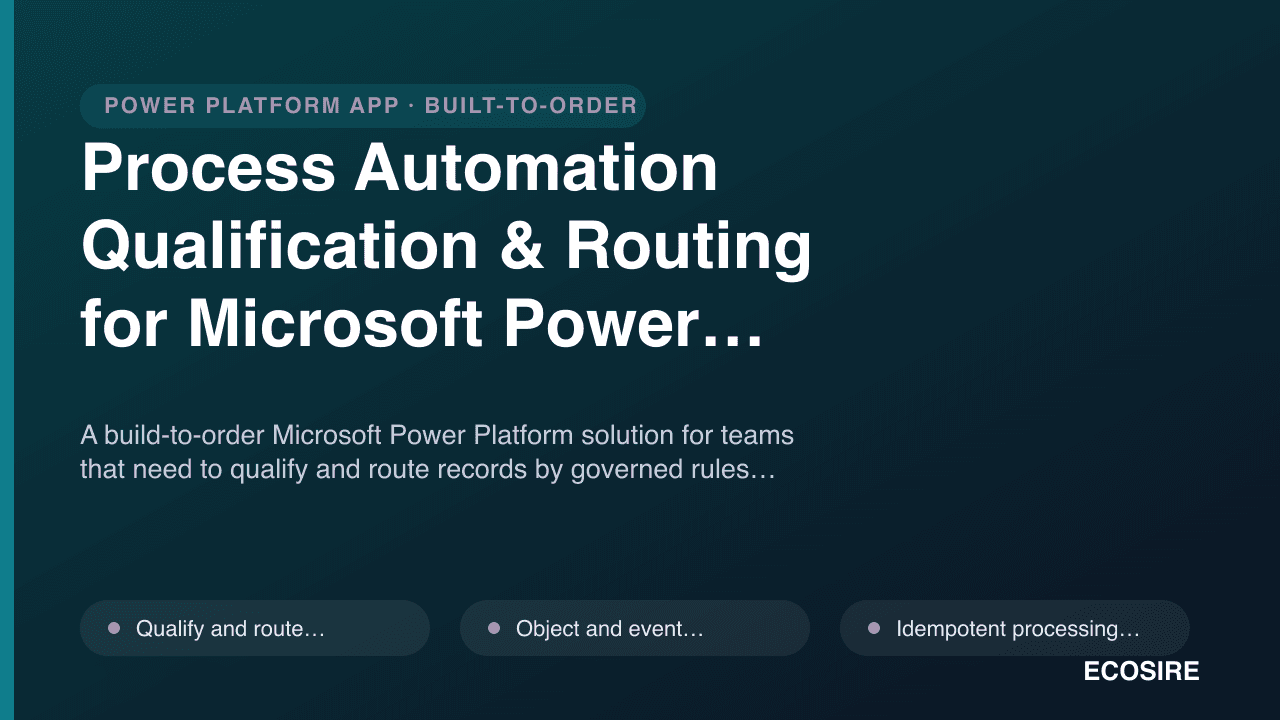 POWER PLATFORM APP · BUILT-TO-ORDER

Process Automation Qualification & Routing for Microsoft Power…

A build-to-order Microsoft Power Platform solution for teams that need to qualify and route records by governed rules…

Qualify and route…

Object and event…

Idempotent processing…

ECOSIRE